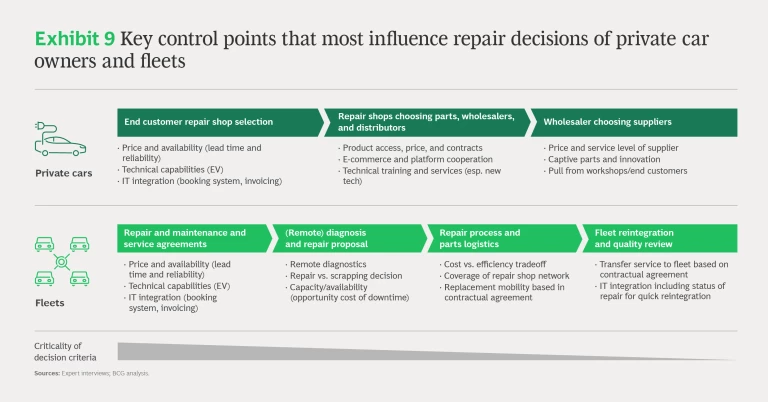 Exhibit 9 Key control points that most influence repair decisions of private car owners and fleets

Private cars

End customer repair shop selection
· Price and availability (lead time and reliability)
· Technical capabilities (EV)
· IT integration (booking system, invoicing)

Repair shops choosing parts, wholesalers, and distributors
· Product access, price, and contracts
· E-commerce and platform cooperation
· Technical training and services (esp. new tech)

Wholesaler choosing suppliers
· Price and service level of supplier
· Captive parts and innovation
· Pull from workshops/end customers

Fleets

Repair and maintenance and service agreements
· Price and availability (lead time and reliability)
· Technical capabilities (EV)
· IT integration (booking system, invoicing)

(Remote) diagnosis and repair proposal
· Remote diagnostics
· Repair vs. scrapping decision
· Capacity/availability (opportunity cost of downtime)

Repair process and parts logistics
· Cost vs. efficiency tradeoff
· Coverage of repair shop network
· Replacement mobility based in contractual agreement

Fleet reintegration and quality review
· Transfer service to fleet based on contractual agreement
· IT integration including status of repair for quick reintegration

Criticality of decision criteria

Sources: Expert interviews; BCG analysis.